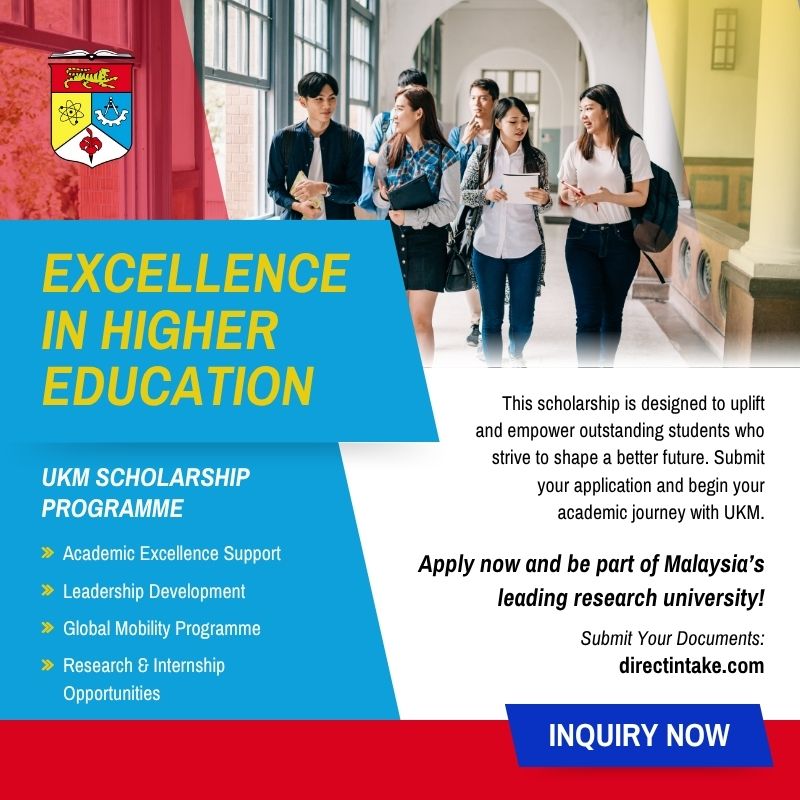 EXCELLENCE IN HIGHER EDUCATION

UKM SCHOLARSHIP PROGRAMME

» Academic Excellence Support
» Leadership Development
» Global Mobility Programme
» Research & Internship Opportunities

This scholarship is designed to uplift and empower outstanding students who strive to shape a better future. Submit your application and begin your academic journey with UKM.

Apply now and be part of Malaysia's leading research university!

Submit Your Documents:
directintake.com

INQUIRY NOW